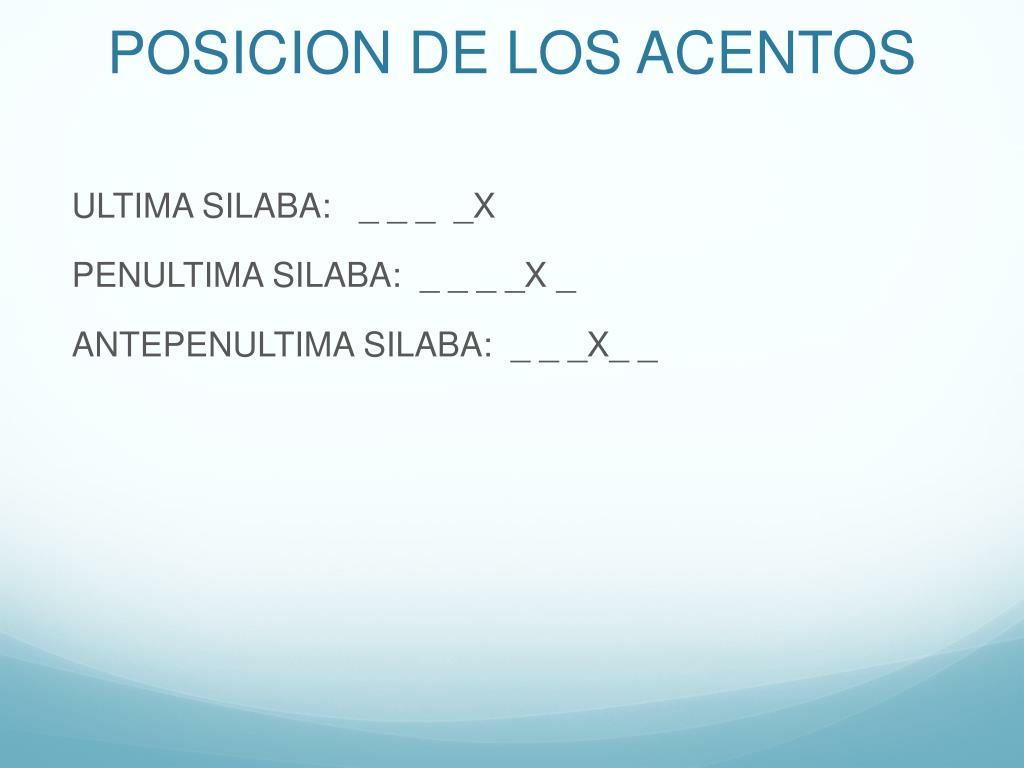 POSICION DE LOS ACENTOS

ULTIMA SILABA: _ _ _ _X

PENULTIMA SILABA: _ _ _ _X _

ANTEPENULTIMA SILABA: _ _ _X_ _